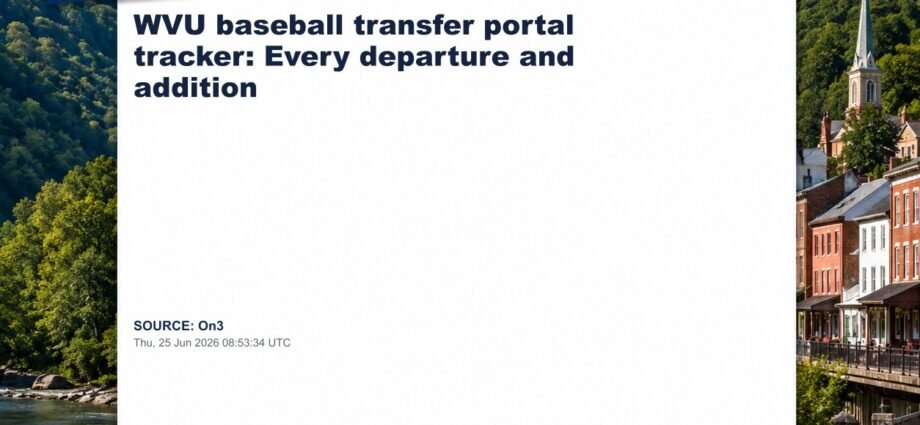 WVU baseball transfer portal tracker: Every departure and addition

SOURCE: On3
Thu, 25 Jun 2026 08:53:34 UTC